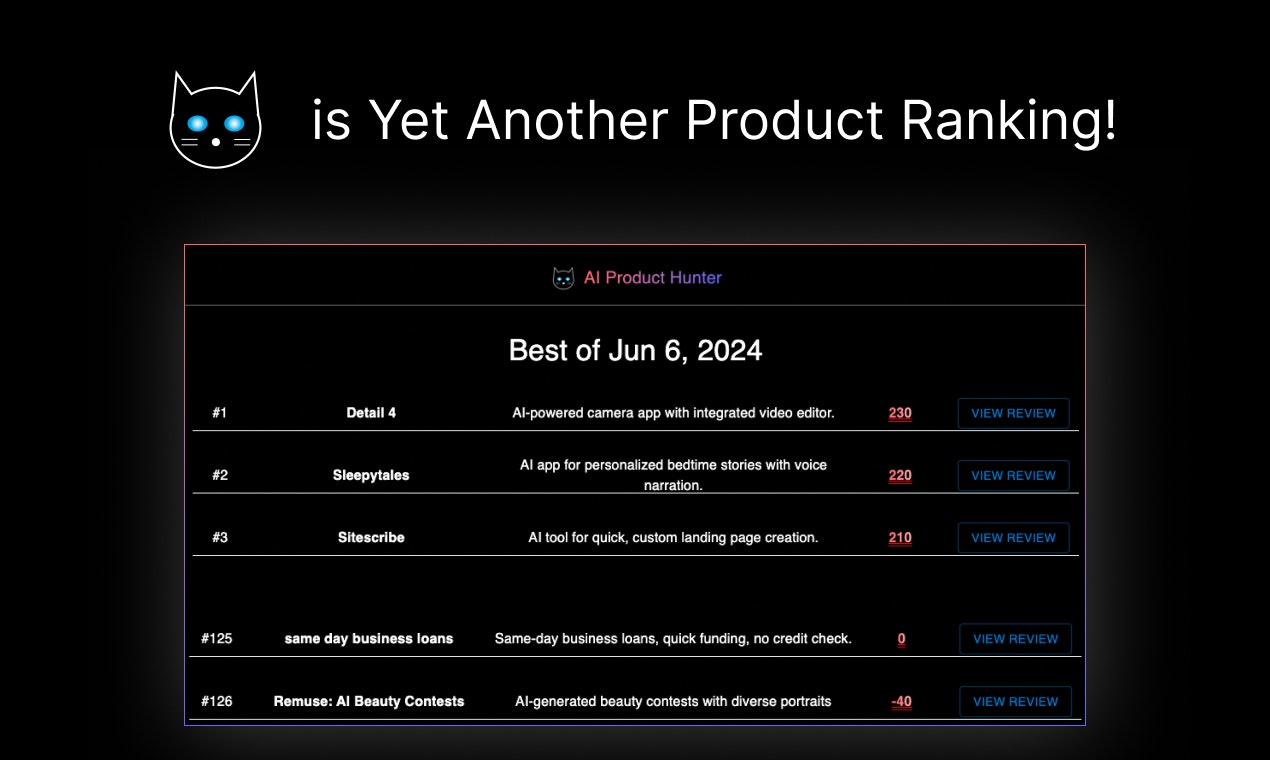 is Yet Another Product Ranking!

AI Product Hunter

Best of Jun 6, 2024

| #1 | Detail 4 | AI-powered camera app with integrated video editor. | 230 | VIEW REVIEW |
|---|---|---|---|---|
| #2 | Sleepytales | AI app for personalized bedtime stories with voice narration. | 220 | VIEW REVIEW |
| #3 | Sitescribe | AI tool for quick, custom landing page creation. | 210 | VIEW REVIEW |
| #125 | same day business loans | Same-day business loans, quick funding, no credit check. | 0 | VIEW REVIEW |
| #126 | Remuse: AI Beauty Contests | AI-generated beauty contests with diverse portraits | -40 | VIEW REVIEW |